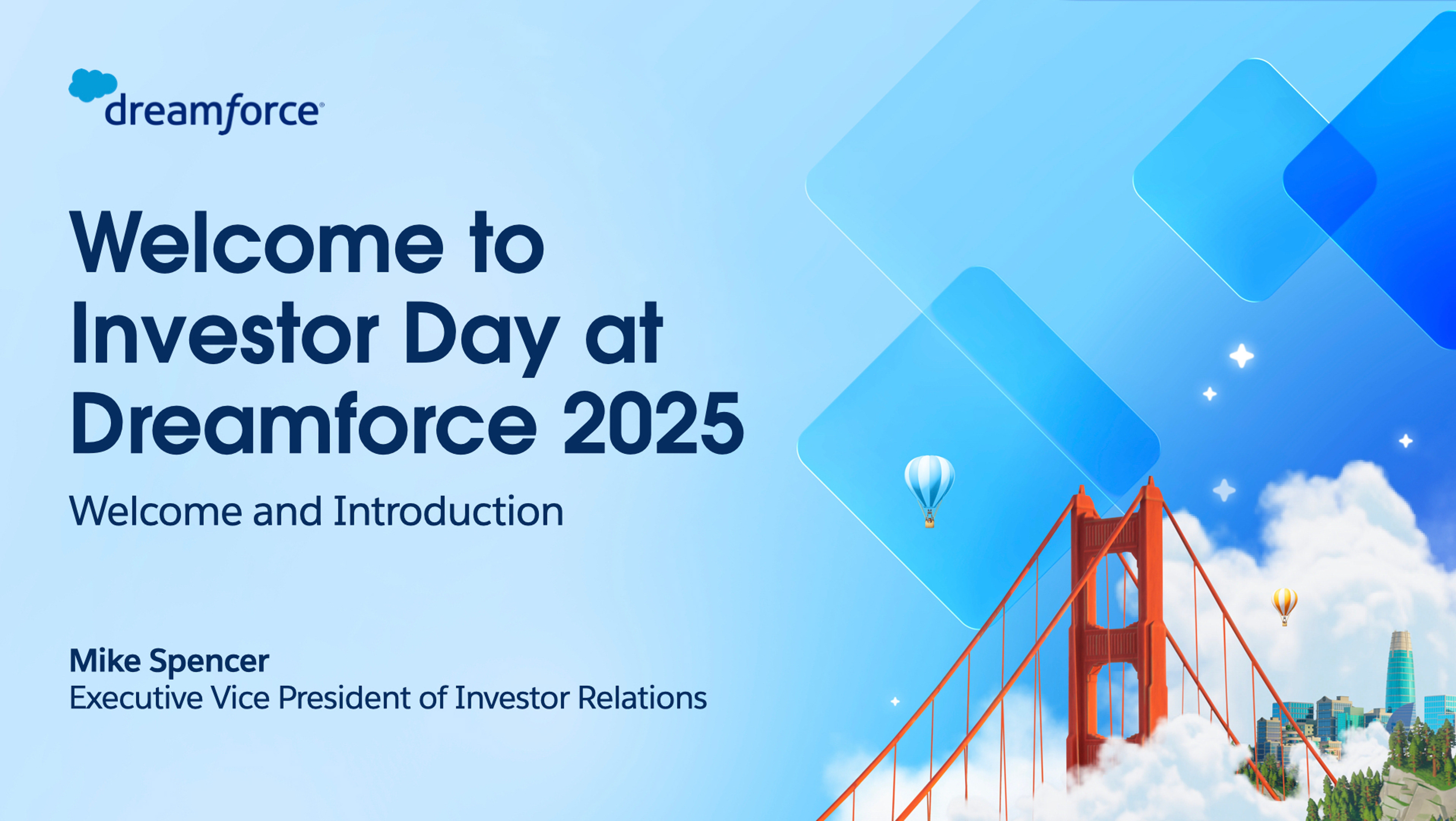 dreamforce®

Welcome to Investor Day at Dreamforce 2025

Welcome and Introduction

Mike Spencer
Executive Vice President of Investor Relations